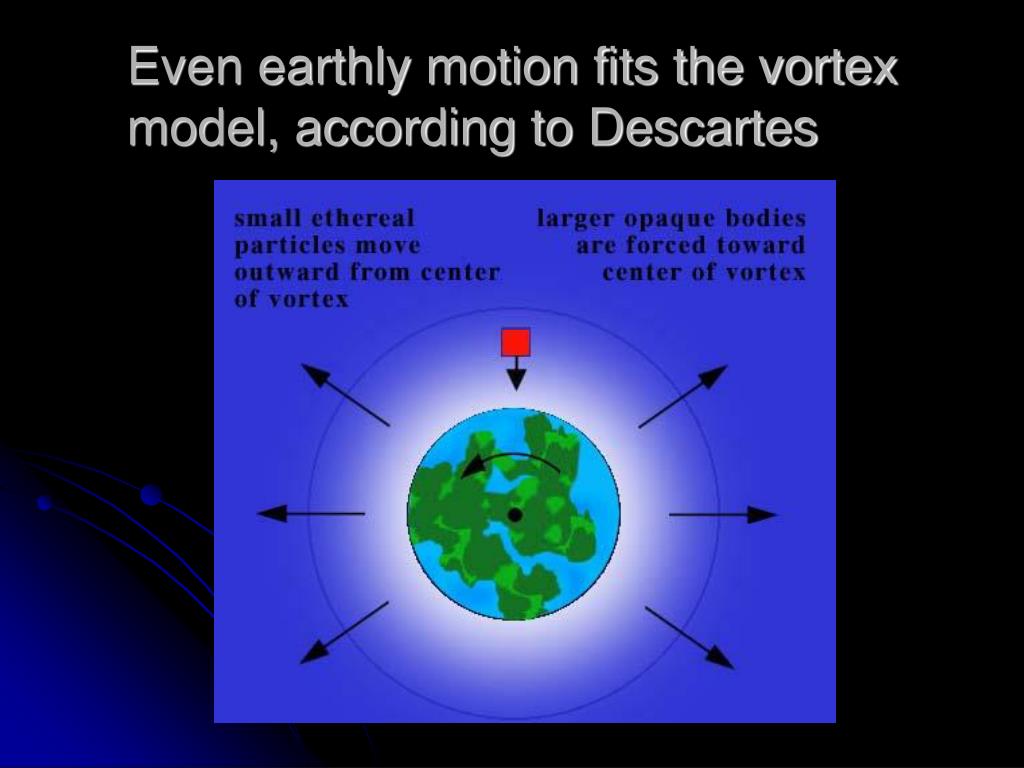 Even earthly motion fits the vortex model, according to Descartes

small ethereal particles move outward from center of vortex

larger opaque bodies are forced toward center of vortex